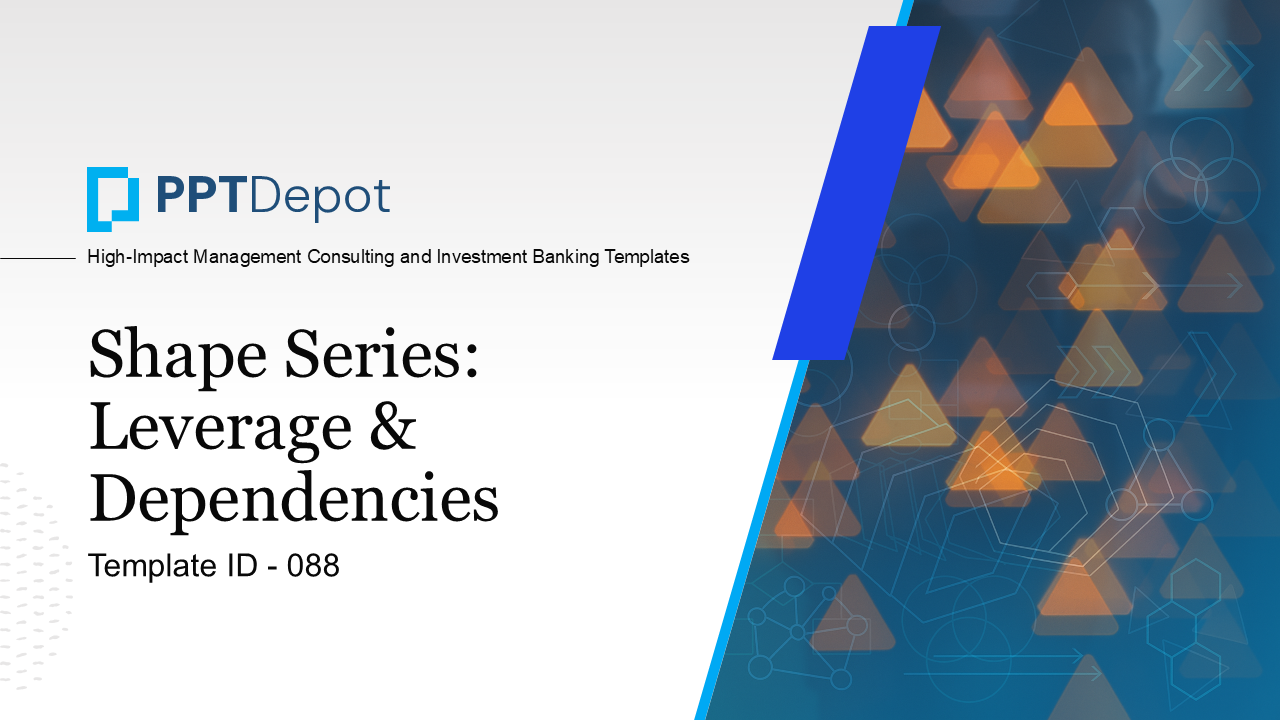 PPTDepot

High-Impact Management Consulting and Investment Banking Templates

Shape Series: Leverage & Dependencies

Template ID - 088